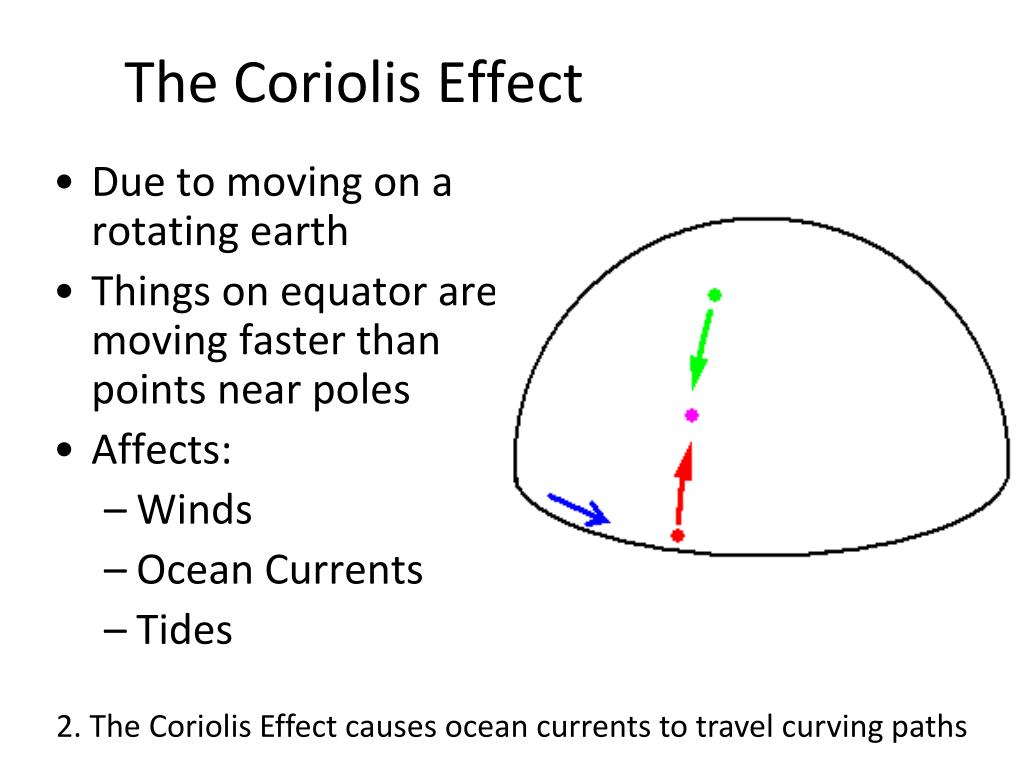 The Coriolis Effect

• Due to moving on a rotating earth
• Things on equator are moving faster than points near poles
• Affects:
– Winds
– Ocean Currents
– Tides

2. The Coriolis Effect causes ocean currents to travel curving paths